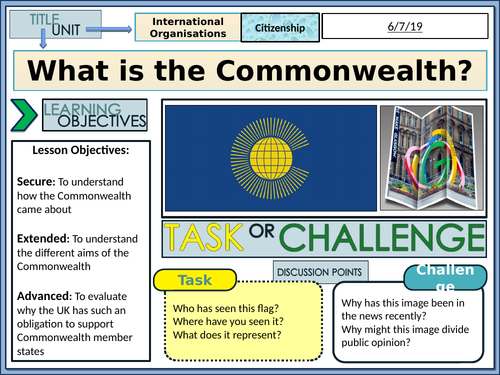 TITLE
UNIT

International Organisations

Citizenship

6/7/19

What is the Commonwealth?

LEARNING OBJECTIVES

Lesson Objectives:

Secure: To understand how the Commonwealth came about

Extended: To understand the different aims of the Commonwealth

Advanced: To evaluate why the UK has such an obligation to support Commonwealth member states

TASK OR CHALLENGE

DISCUSSION POINTS

Task

Who has seen this flag?
Where have you seen it?
What does it represent?

Challenge

Why has this image been in the news recently?
Why might this image divide public opinion?